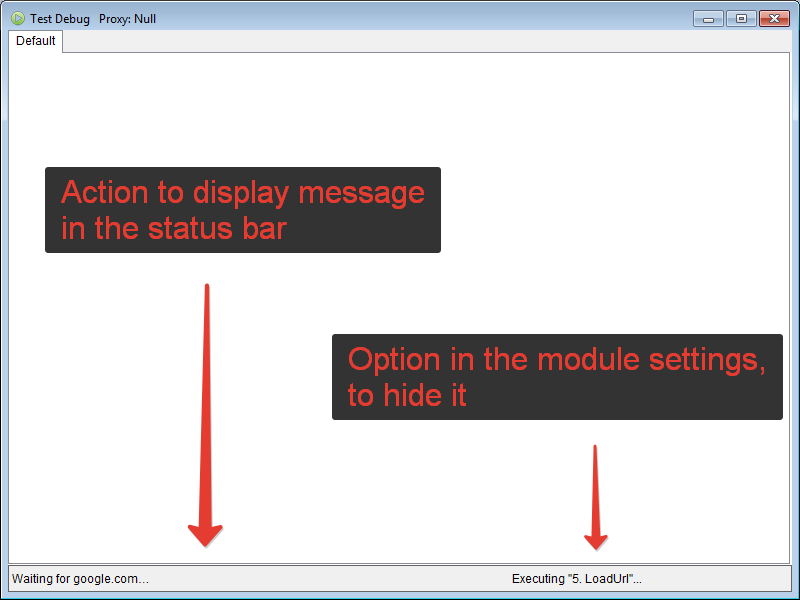 Test Debug Proxy: Null

Default

Action to display message in the status bar

Option in the module settings, to hide it

Waiting for google.com...

Executing "5. LoadUrl"...